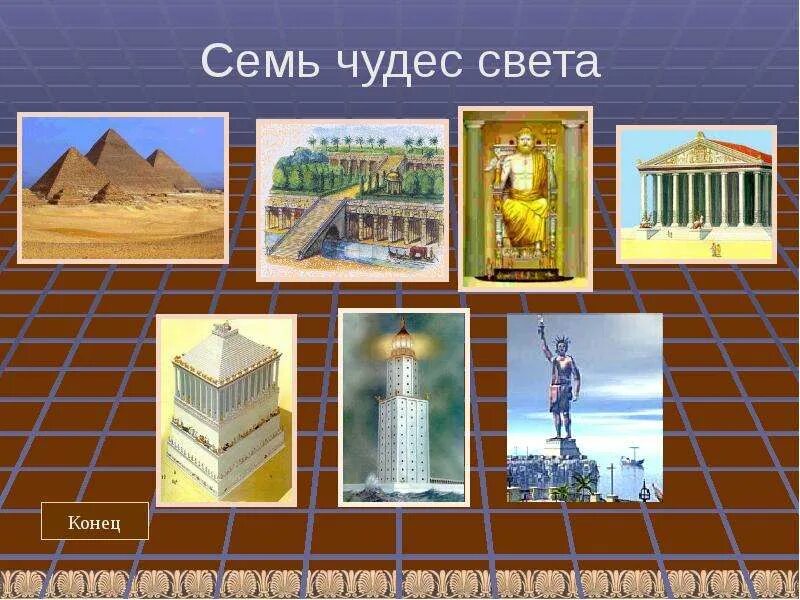 Семь чудес света

Конец